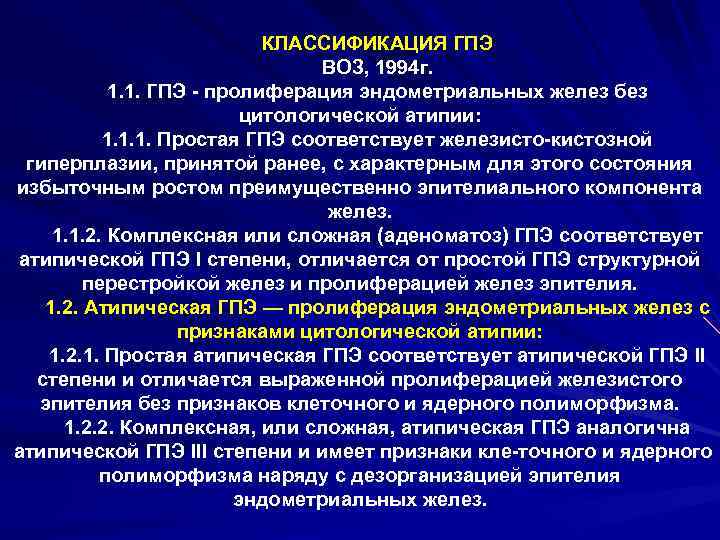 КЛАССИФИКАЦИЯ ГПЭ
ВОЗ, 1994г.

1.1. ГПЭ - пролиферация эндометриальных желез без цитологической атипии:

1.1.1. Простая ГПЭ соответствует железисто-кистозной гиперплазии, принятой ранее, с характерным для этого состояния избыточным ростом преимущественно эпителиального компонента желез.

1.1.2. Комплексная или сложная (аденоматоз) ГПЭ соответствует атипической ГПЭ I степени, отличается от простой ГПЭ структурной перестройкой желез и пролиферацией желез эпителия.

1.2. Атипическая ГПЭ — пролиферация эндометриальных желез с признаками цитологической атипии:

1.2.1. Простая атипическая ГПЭ соответствует атипической ГПЭ II степени и отличается выраженной пролиферацией железистого эпителия без признаков клеточного и ядерного полиморфизма.

1.2.2. Комплексная, или сложная, атипическая ГПЭ аналогична атипической ГПЭ III степени и имеет признаки кле-точного и ядерного полиморфизма наряду с дезорганизацией эпителия эндометриальных желез.